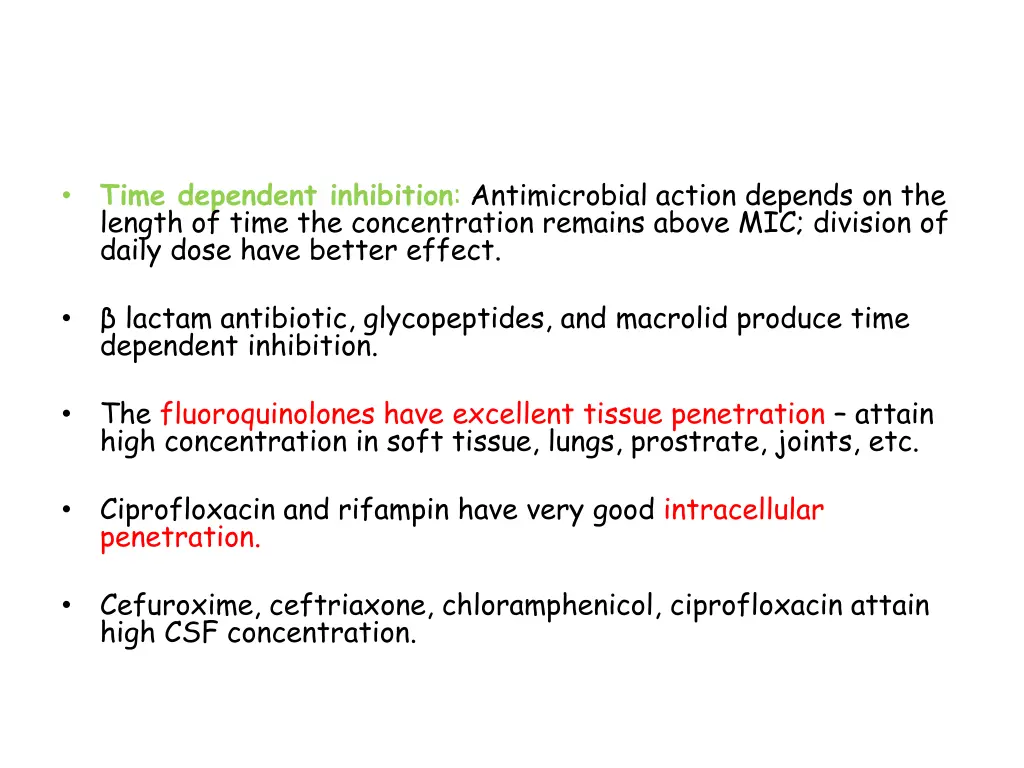 • Time dependent inhibition: Antimicrobial action depends on the length of time the concentration remains above MIC; division of daily dose have better effect.

• β lactam antibiotic, glycopeptides, and macrolid produce time dependent inhibition.

• The fluoroquinolones have excellent tissue penetration – attain high concentration in soft tissue, lungs, prostrate, joints, etc.

• Ciprofloxacin and rifampin have very good intracellular penetration.

• Cefuroxime, ceftriaxone, chloramphenicol, ciprofloxacin attain high CSF concentration.